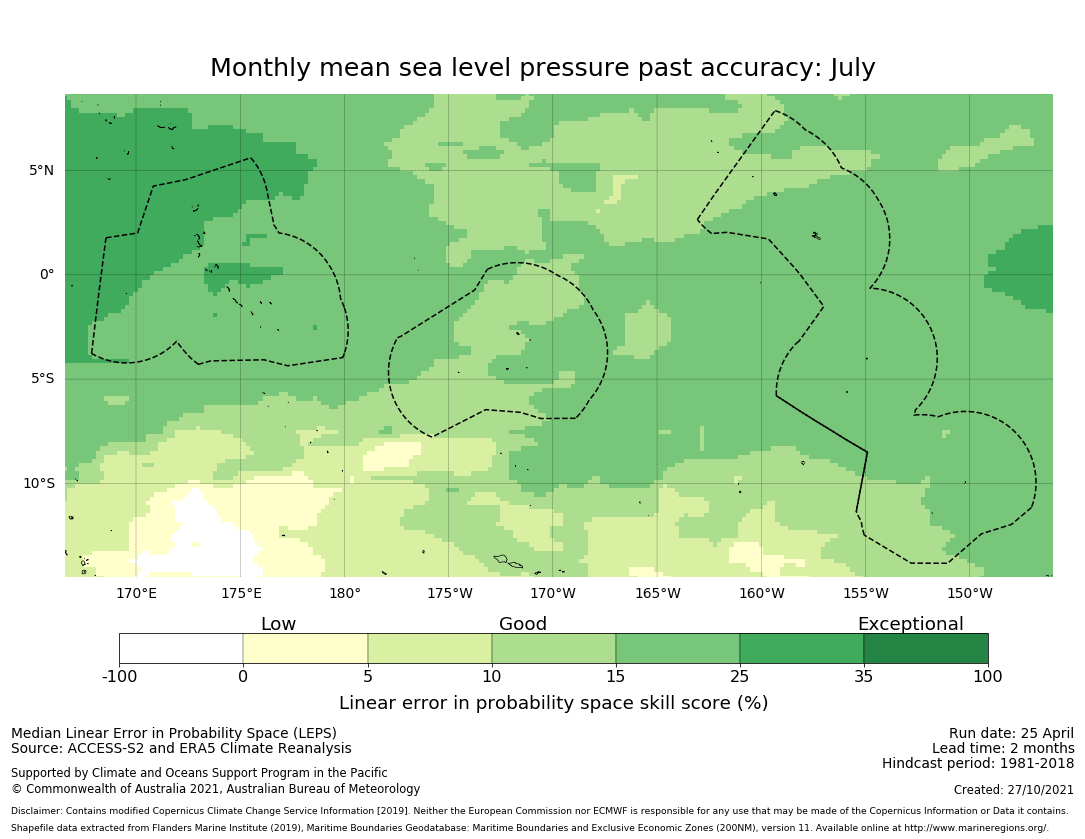 Monthly mean sea level pressure past accuracy: July

5°N
0°
5°S
10°S

170°E 175°E 180° 175°W 170°W 165°W 160°W 155°W 150°W

Low
Good
Exceptional

-100 0 5 10 15 25 35 100

Linear error in probability space skill score (%)

Median Linear Error in Probability Space (LEPS)
Source: ACCESS-S2 and ERA5 Climate Reanalysis

Supported by Climate and Oceans Support Program in the Pacific
© Commonwealth of Australia 2021, Australian Bureau of Meteorology

Run date: 25 April
Lead time: 2 months
Hindcast period: 1981-2018

Created: 27/10/2021

Disclaimer: Contains modified Copernicus Climate Change Service Information [2019]. Neither the European Commission nor ECMWF is responsible for any use that may be made of the Copernicus Information or Data it contains.
Shapefile data extracted from Flanders Marine Institute (2019), Maritime Boundaries Geodatabase: Maritime Boundaries and Exclusive Economic Zones (200NM), version 11. Available online at http://www.marineregions.org/.